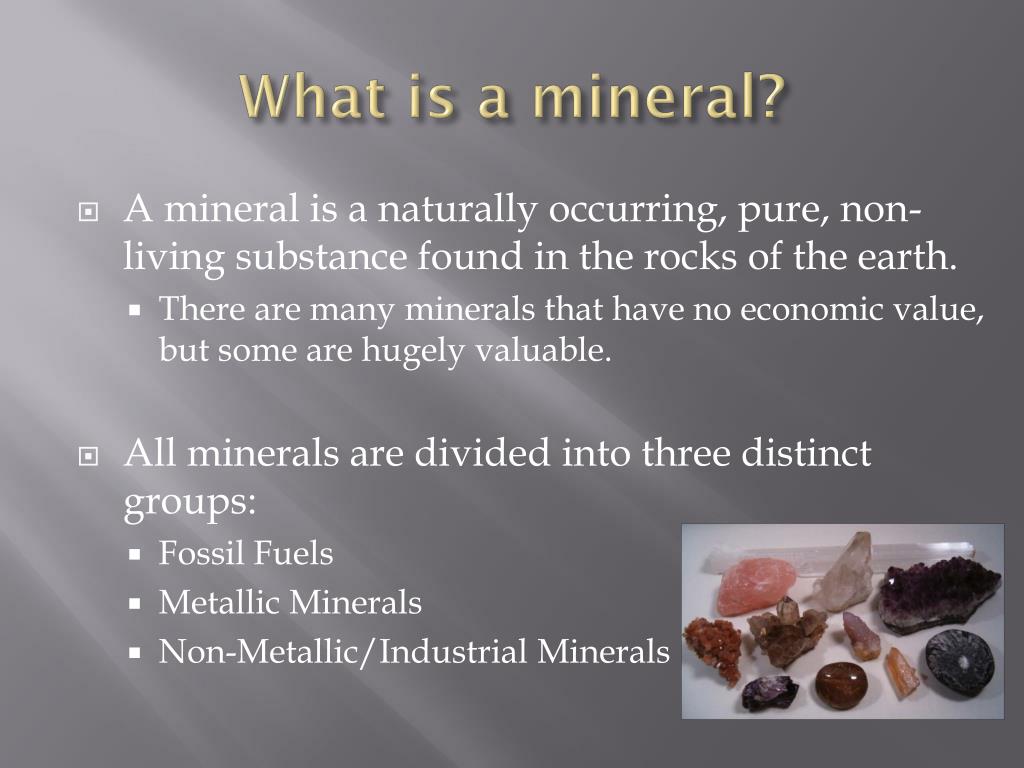 What is a mineral?

A mineral is a naturally occurring, pure, non-living substance found in the rocks of the earth.

There are many minerals that have no economic value, but some are hugely valuable.

All minerals are divided into three distinct groups:

Fossil Fuels

Metallic Minerals

Non-Metallic/Industrial Minerals